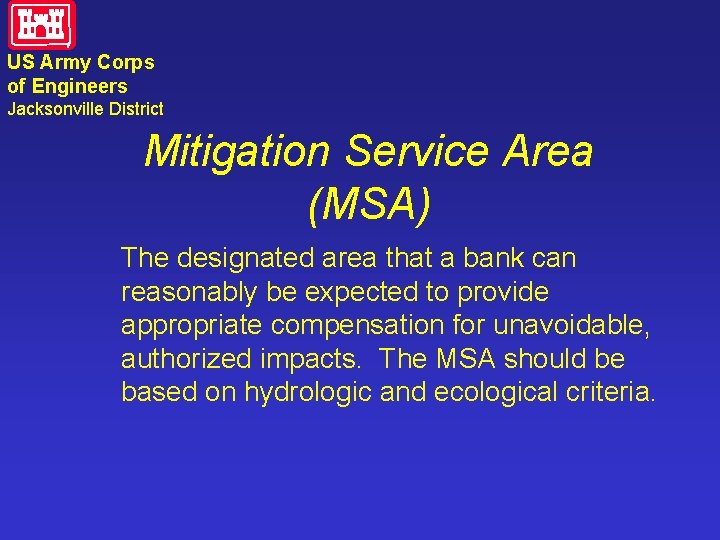 US Army Corps
of Engineers
Jacksonville District

Mitigation Service Area (MSA)

The designated area that a bank can reasonably be expected to provide appropriate compensation for unavoidable, authorized impacts. The MSA should be based on hydrologic and ecological criteria.